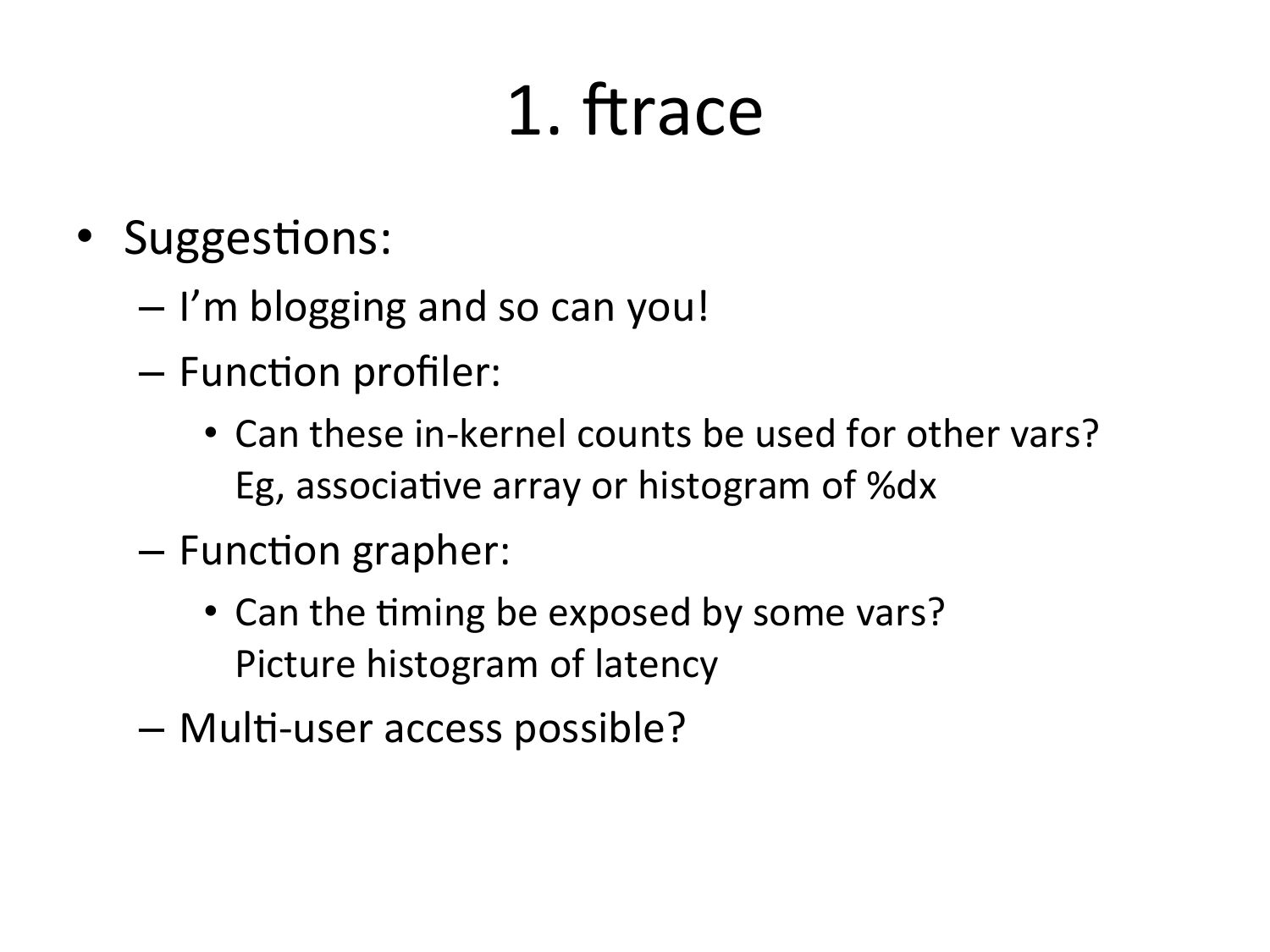 1. ftrace

• Suggestions:
– I'm blogging and so can you!
– Function profiler:
• Can these in-kernel counts be used for other vars? Eg, associative array or histogram of %dx
– Function grapher:
• Can the timing be exposed by some vars? Picture histogram of latency
– Multi-user access possible?